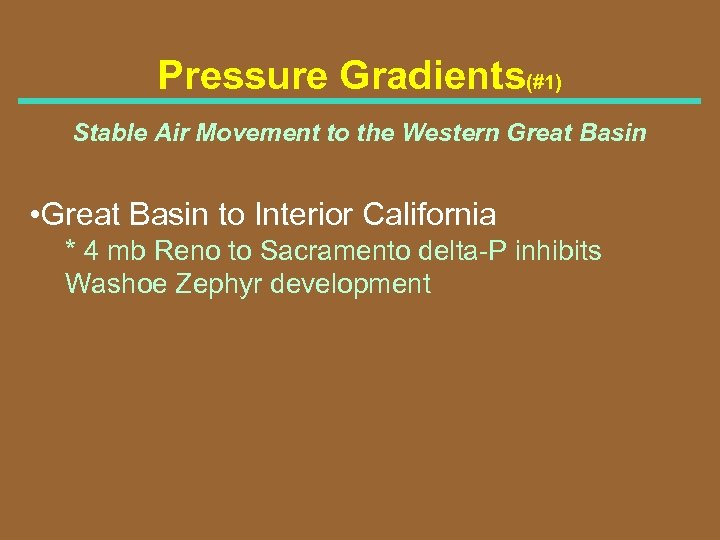 Pressure Gradients(#1)

Stable Air Movement to the Western Great Basin

•Great Basin to Interior California
* 4 mb Reno to Sacramento delta-P inhibits Washoe Zephyr development